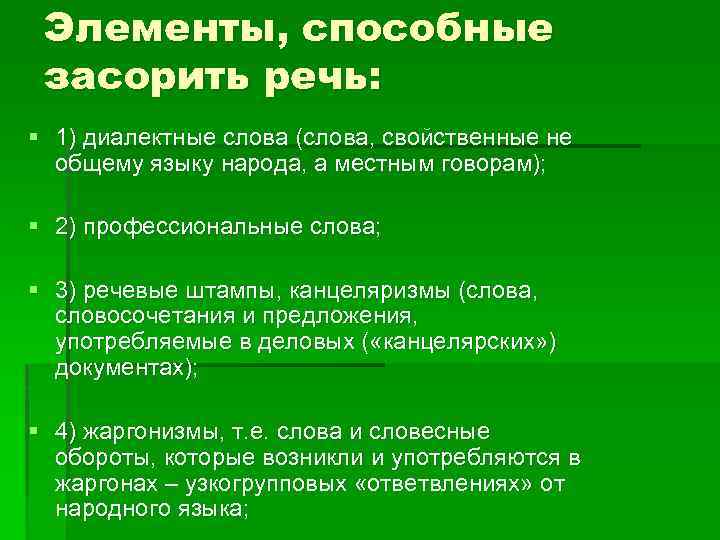 Элементы, способные засорить речь:

1) диалектные слова (слова, свойственные не общему языку народа, а местным говорам);

2) профессиональные слова;

3) речевые штампы, канцеляризмы (слова, словосочетания и предложения, употребляемые в деловых («канцелярских») документах);

4) жаргонизмы, т.е. слова и словесные обороты, которые возникли и употребляются в жаргонах – узкогрупповых «ответвлениях» от народного языка;